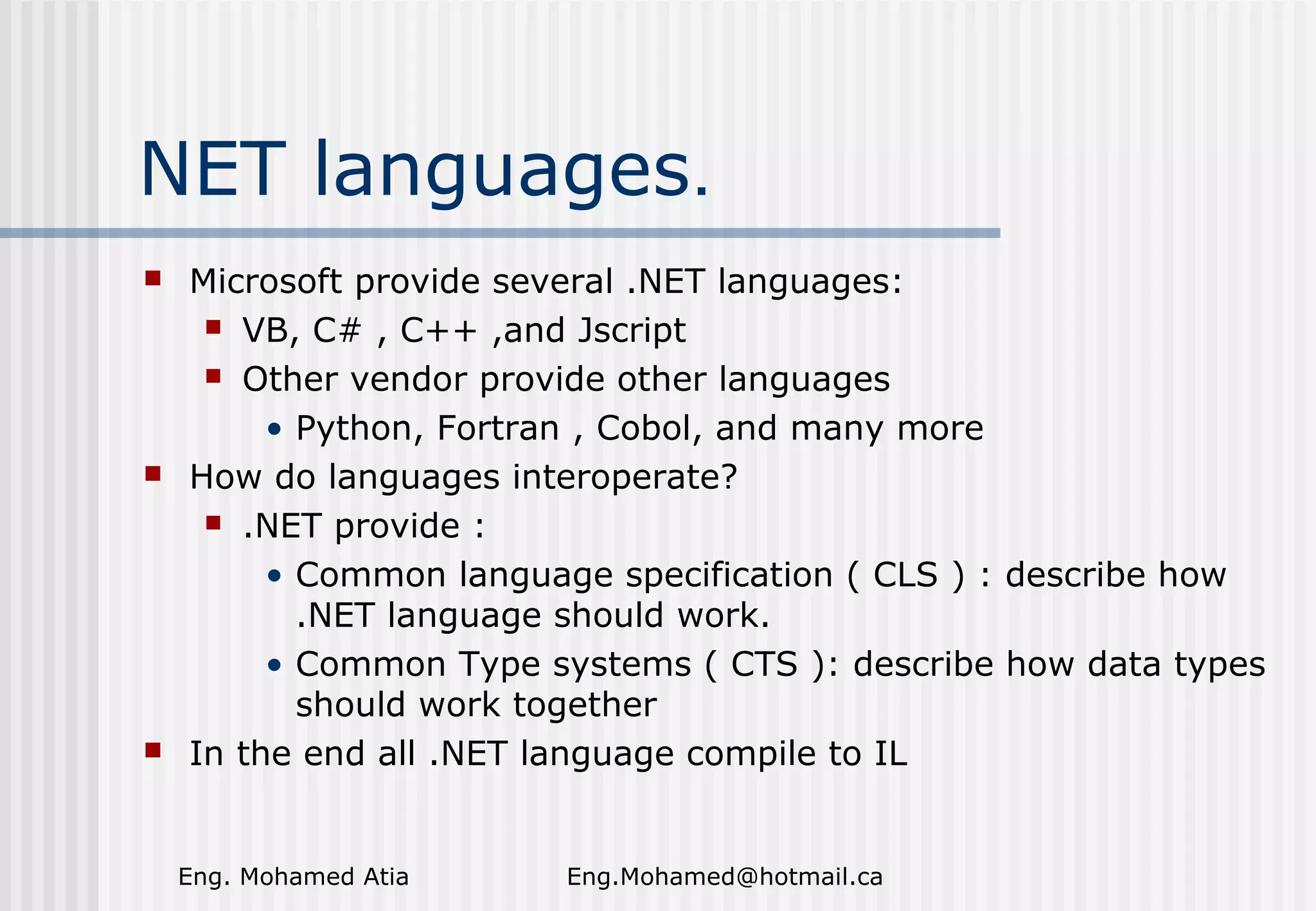 NET languages.

Microsoft provide several .NET languages:
VB, C# , C++ ,and Jscript
Other vendor provide other languages
Python, Fortran , Cobol, and many more
How do languages interoperate?
.NET provide :
Common language specification ( CLS ) : describe how .NET language should work.
Common Type systems ( CTS ): describe how data types should work together
In the end all .NET language compile to IL

Eng. Mohamed Atia Eng.Mohamed@hotmail.ca